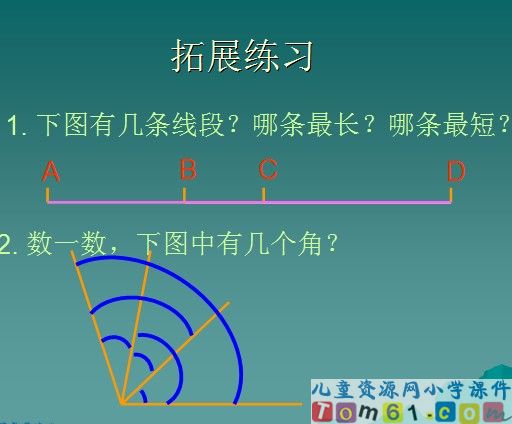 拓展练习

1. 下图有几条线段？哪条最长？哪条最短？

A B C D

2. 数一数，下图中有几个角？

儿童资源网小学课件
Tom61.com